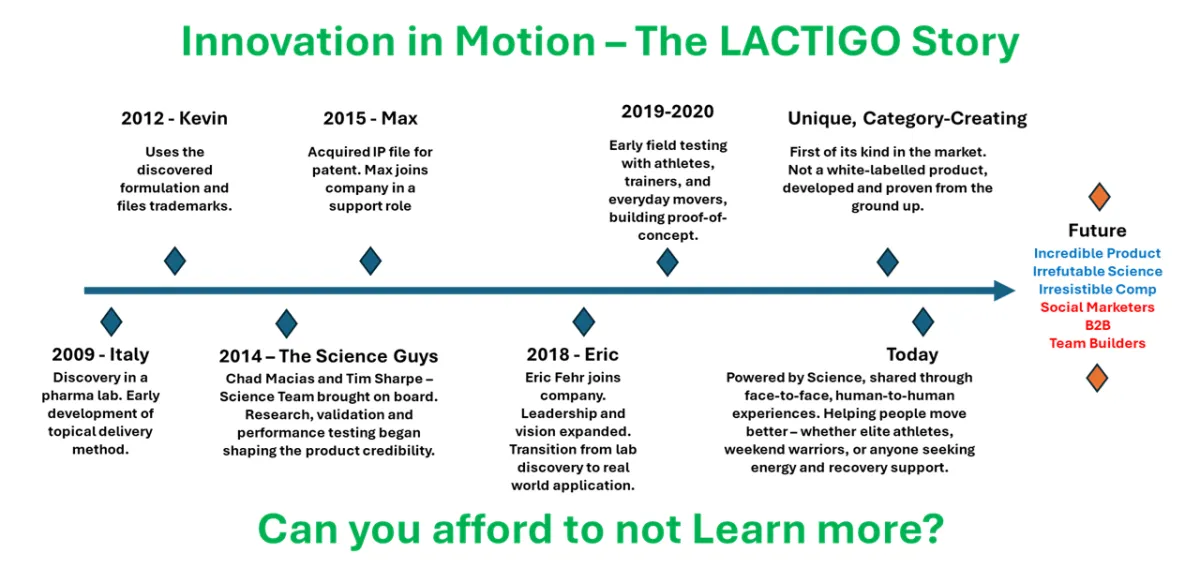 Innovation in Motion – The LACTIGO Story

2012 - Kevin
Uses the discovered formulation and files trademarks.

2015 - Max
Acquired IP file for patent. Max joins company in a support role

2019-2020
Early field testing with athletes, trainers, and everyday movers, building proof-of-concept.

Unique, Category-Creating
First of its kind in the market. Not a white-labelled product, developed and proven from the ground up.

Future
Incredible Product
Irrefutable Science
Irresistible Comp
Social Marketers
B2B
Team Builders

2009 - Italy
Discovery in a pharma lab. Early development of topical delivery method.

2014 – The Science Guys
Chad Macias and Tim Sharpe – Science Team brought on board. Research, validation and performance testing began shaping the product credibility.

2018 - Eric
Eric Fehr joins company. Leadership and vision expanded. Transition from lab discovery to real world application.

Today
Powered by Science, shared through face-to-face, human-to-human experiences. Helping people move better – whether elite athletes, weekend warriors, or anyone seeking energy and recovery support.

Can you afford to not Learn more?